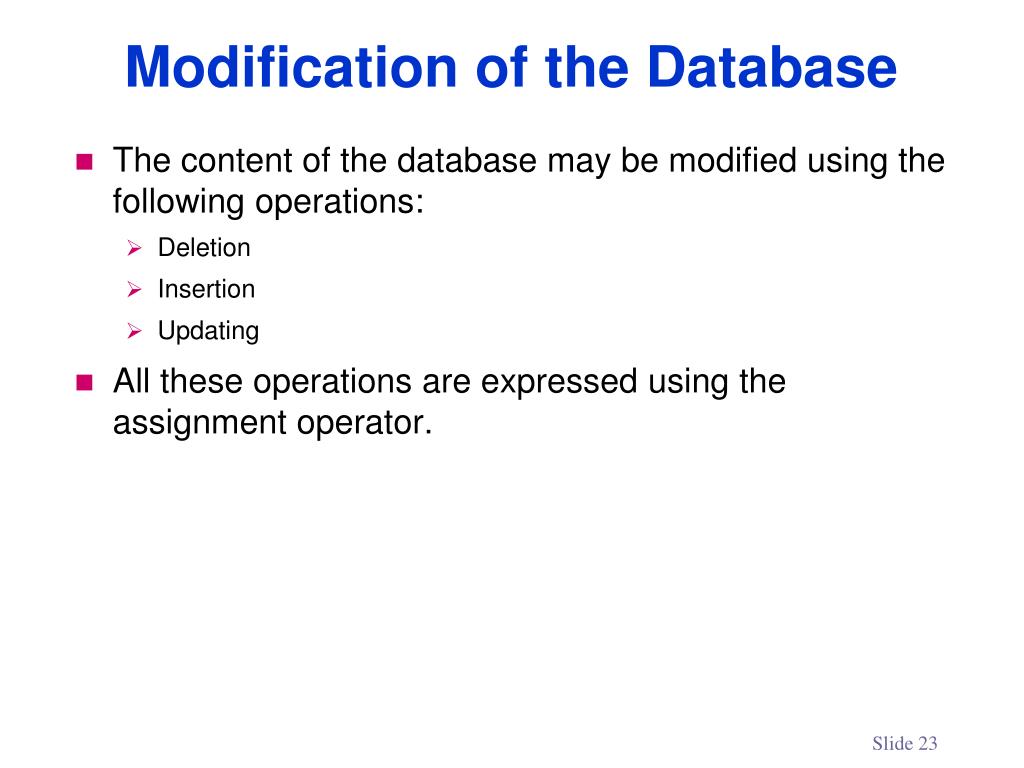 Modification of the Database

The content of the database may be modified using the following operations:

Deletion

Insertion

Updating

All these operations are expressed using the assignment operator.

Slide 23